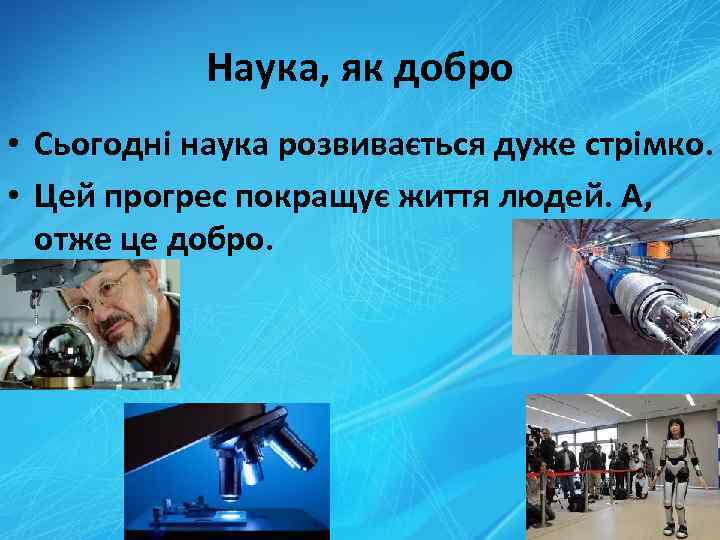 Наука, як добро

• Сьогодні наука розвивається дуже стрімко.
• Цей прогрес покращує життя людей. А, отже це добро.